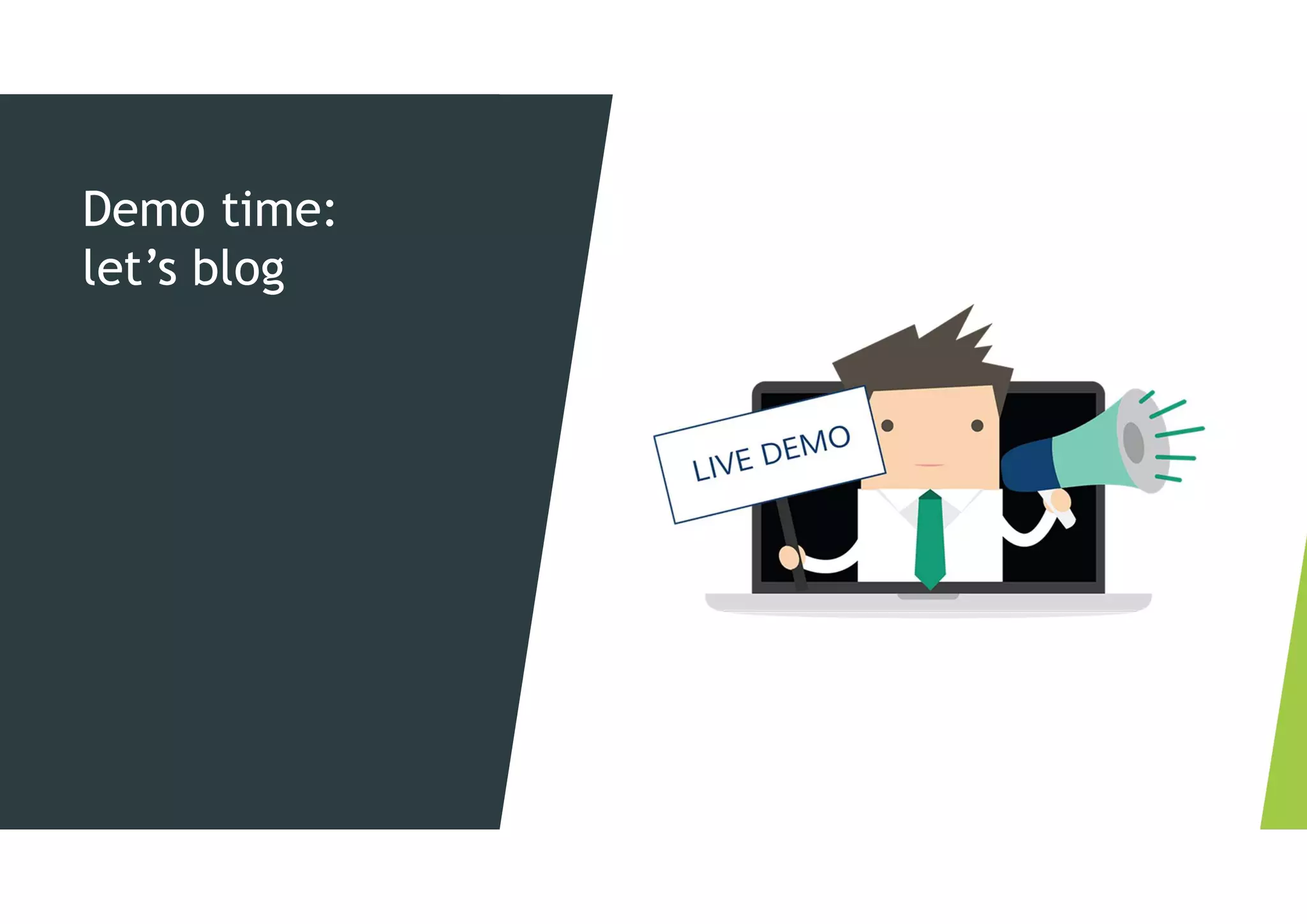 Demo time:
let’s blog

LIVE DEMO